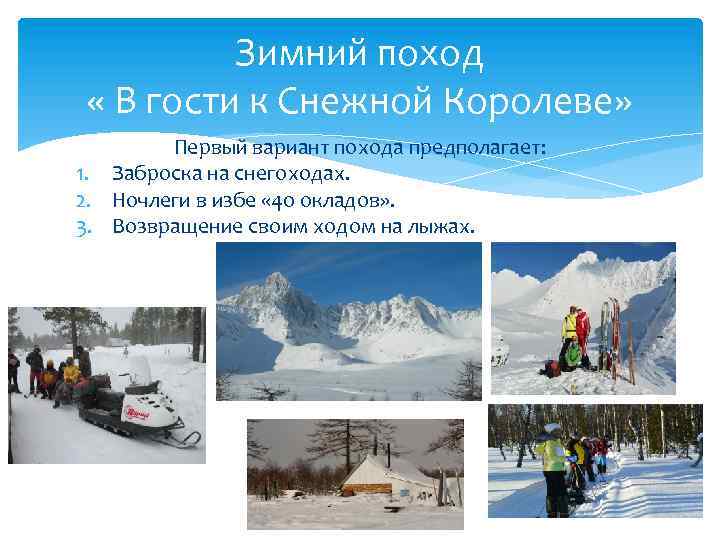 Зимний поход
« В гости к Снежной Королеве»

Первый вариант похода предполагает:

1. Заброска на снегоходах.
2. Ночлеги в избе «40 окладов».
3. Возвращение своим ходом на лыжах.